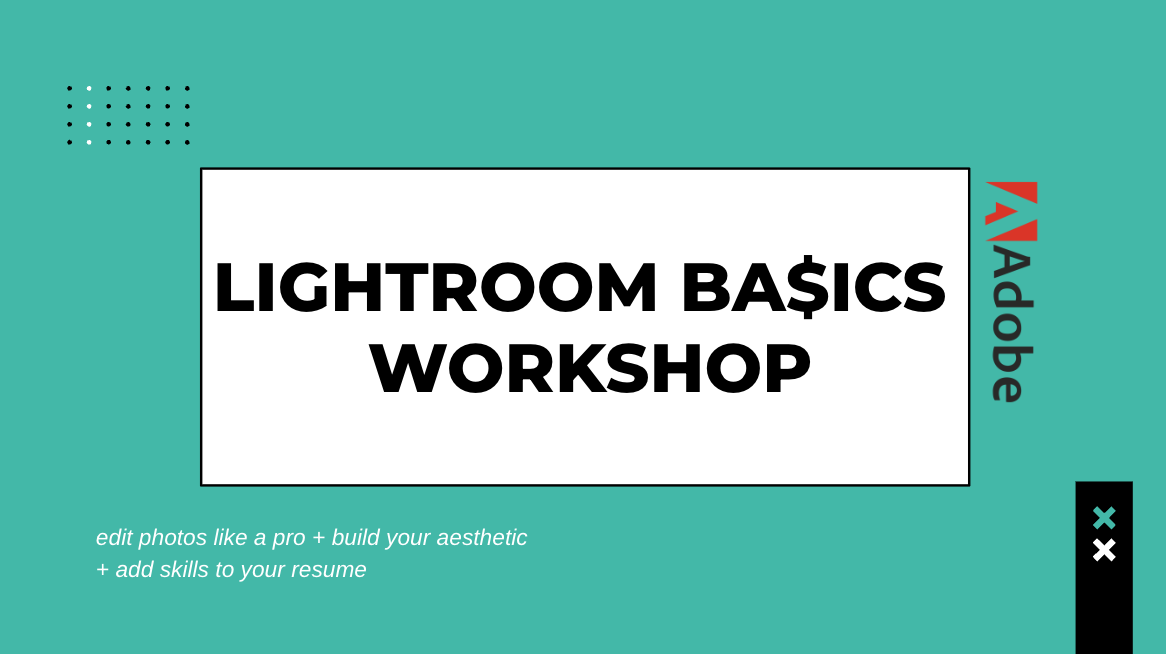 LIGHTROOM BA$ICS WORKSHOP

Adobe

edit photos like a pro + build your aesthetic
+ add skills to your resume